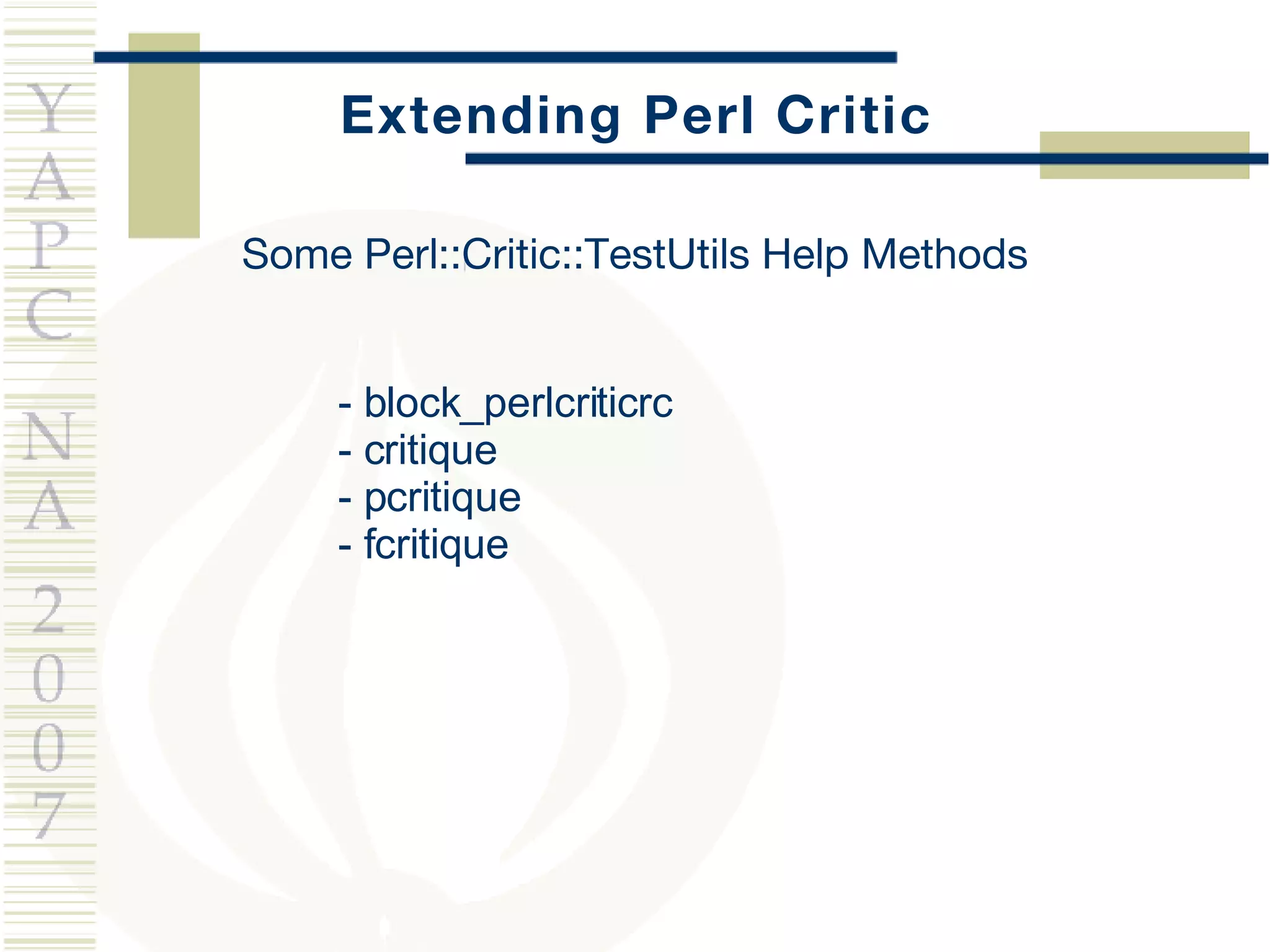 YAPC NA 2007

Extending Perl Critic

Some Perl::Critic::TestUtils Help Methods

- block_perlcriticrc
- critique
- pcritique
- fcritique